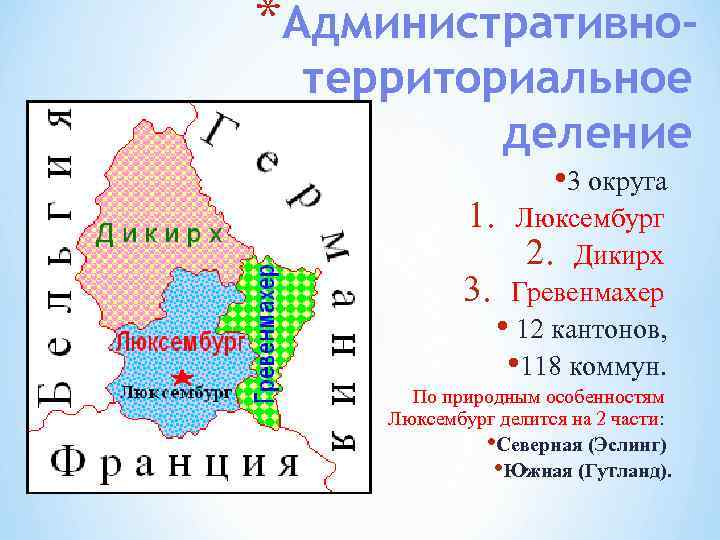 *Административно-территориальное деление

Бельгия
Германия
Дикирх
Гревенмахер
Люксембург
Люксембург
Франция

•3 округа
1. Люксембург
2. Дикирх
3. Гревенмахер
• 12 кантонов,
•118 коммун.

По природным особенностям Люксембург делится на 2 части:
•Северная (Эслинг)
•Южная (Гутланд).